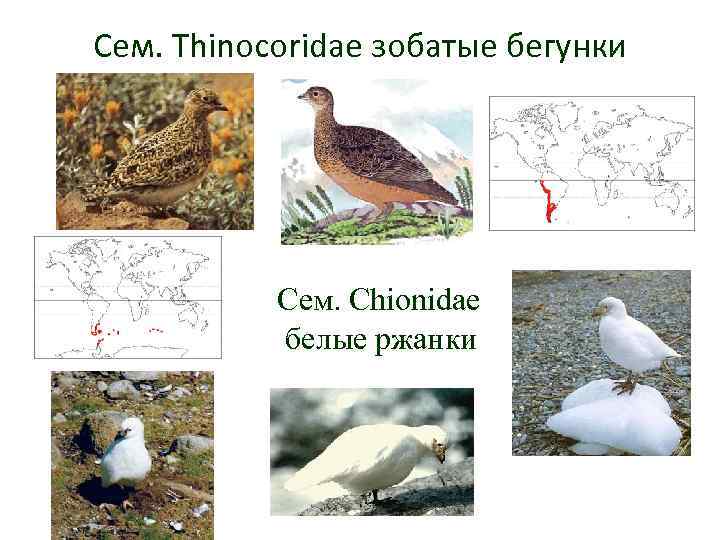 Сем. Thinocoridae зобатые бегунки

Сем. Chionidae белые ржанки